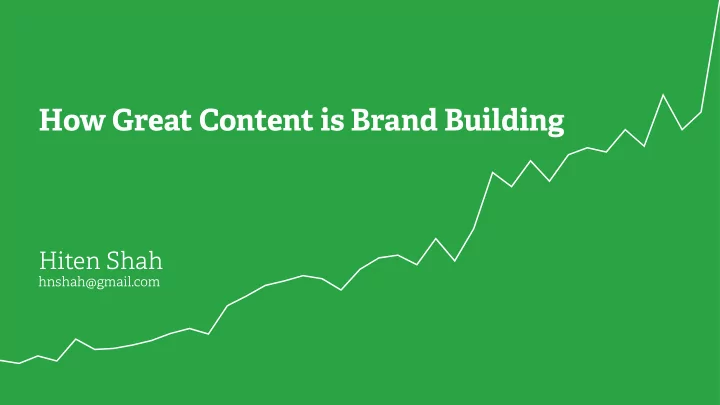 How Great Content is Brand Building

Hiten Shah
hnshah@gmail.com